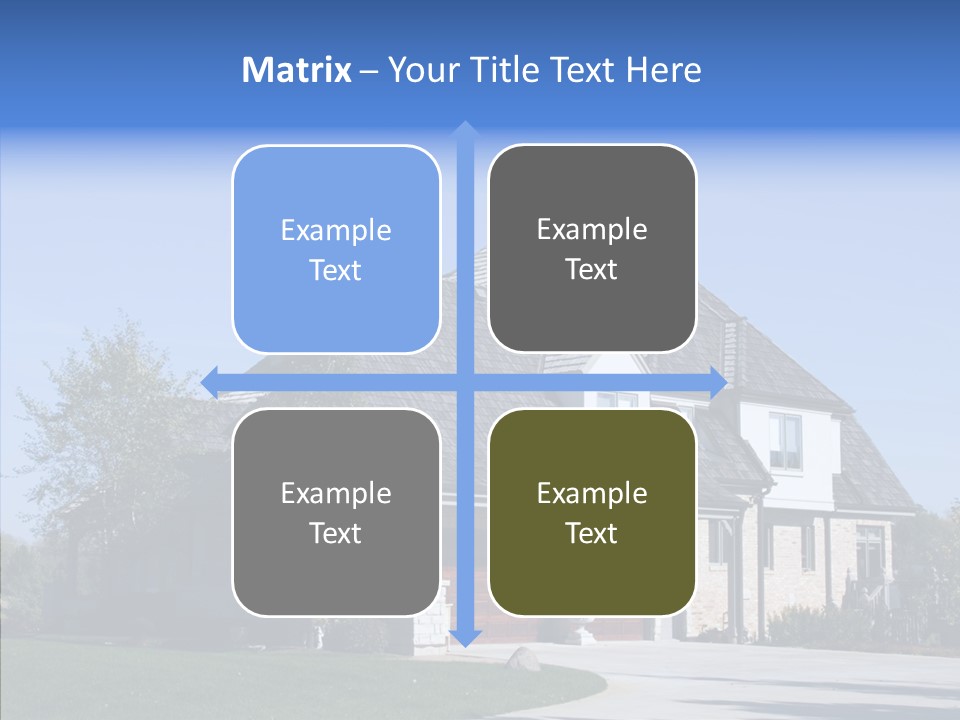 Matrix – Your Title Text Here

Example Text

Example Text

Example Text

Example Text